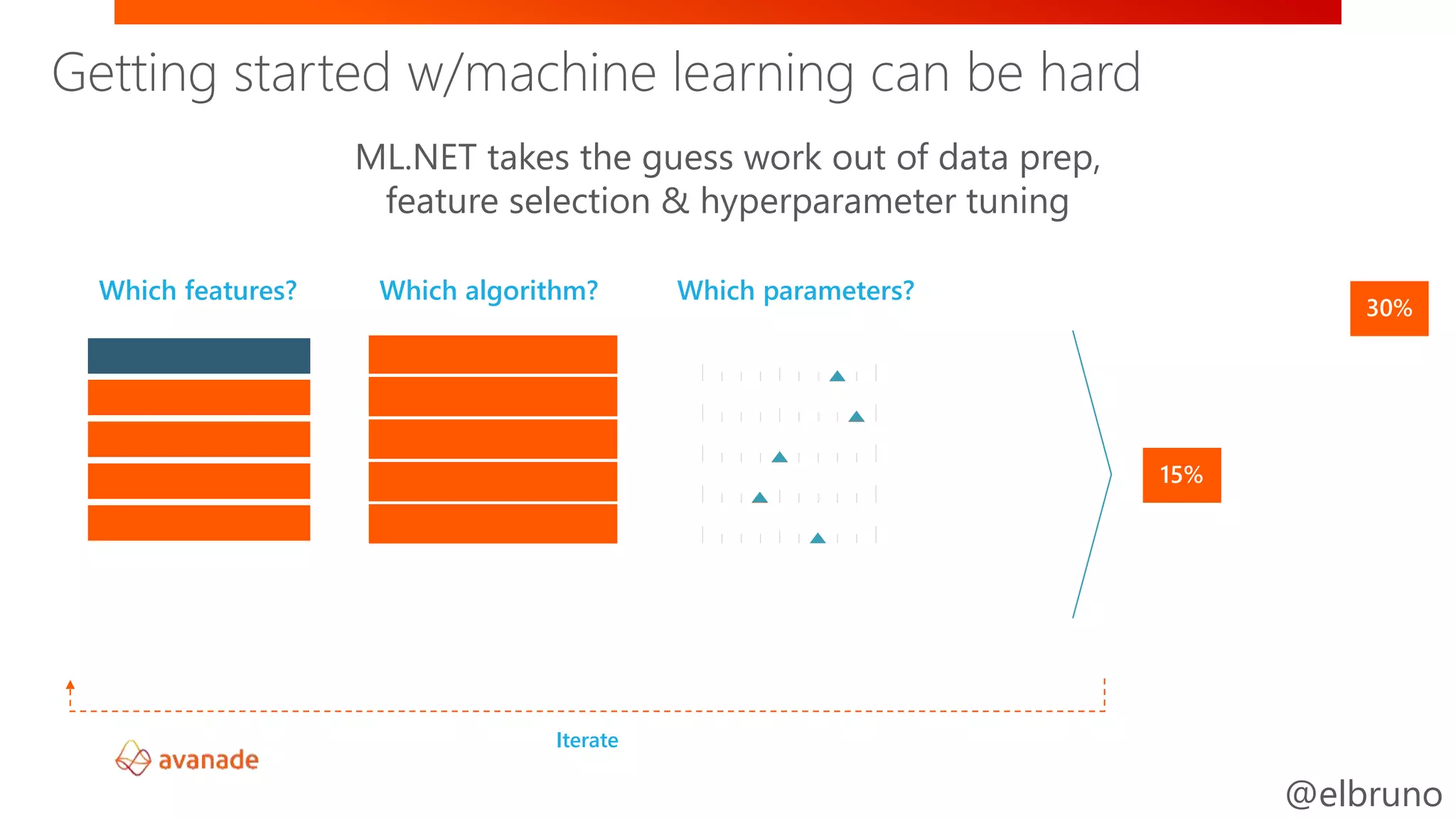 Getting started w/machine learning can be hard

ML.NET takes the guess work out of data prep, feature selection & hyperparameter tuning

Which features?

Which algorithm?

Which parameters?

30%

15%

Iterate

avanade

@elbruno